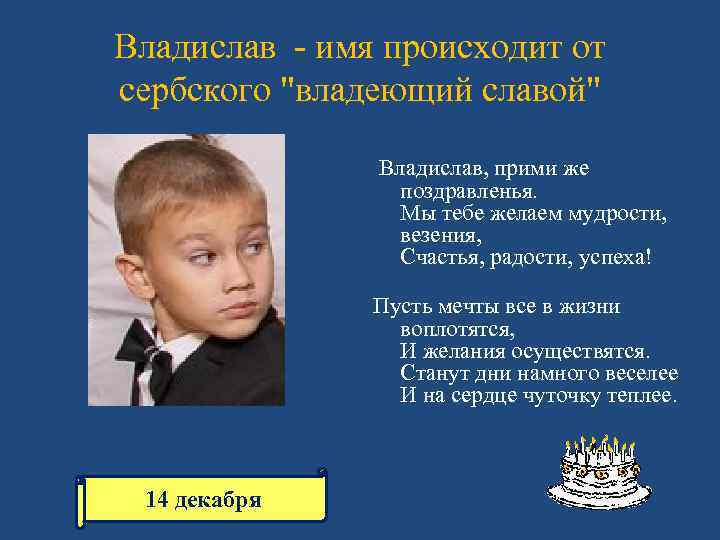 Владислав - имя происходит от сербского "владеющий славой"

Владислав, прими же поздравленья.
Мы тебе желаем мудрости, везения,
Счастья, радости, успеха!

Пусть мечты все в жизни воплотятся,
И желания осуществятся.
Станут дни намного веселее
И на сердце чуточку теплее.

14 декабря